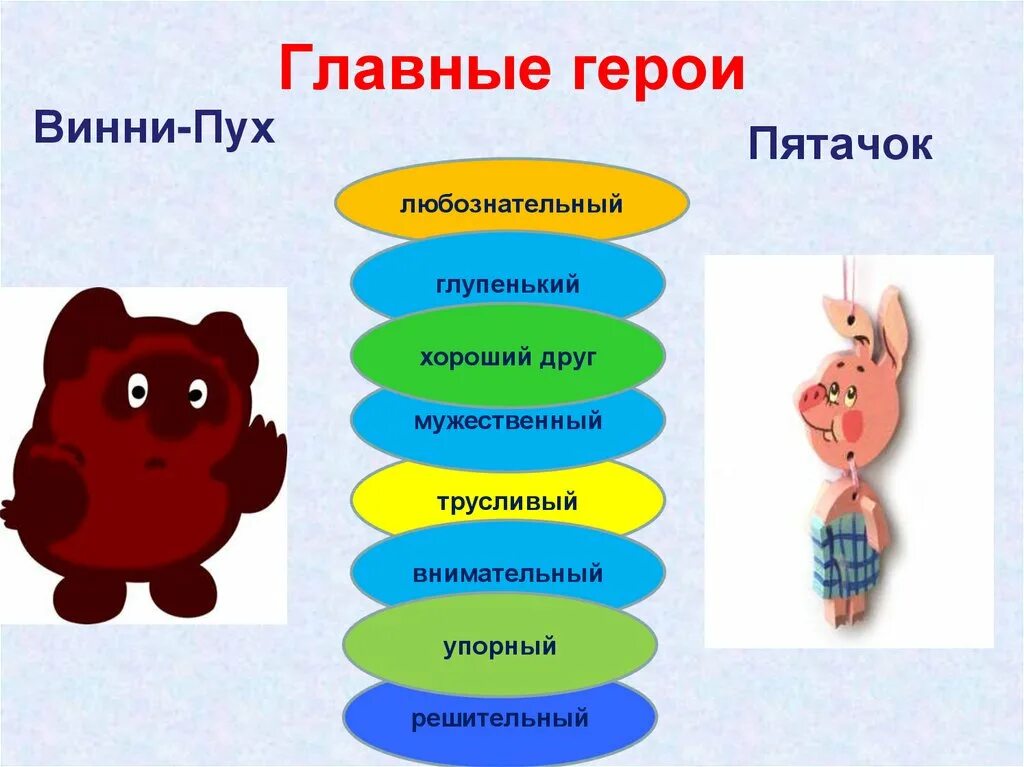 Главные герои

Винни-Пух

Пятачок

любознательный

глупенький

хороший друг

мужественный

трусливый

внимательный

упорный

решительный